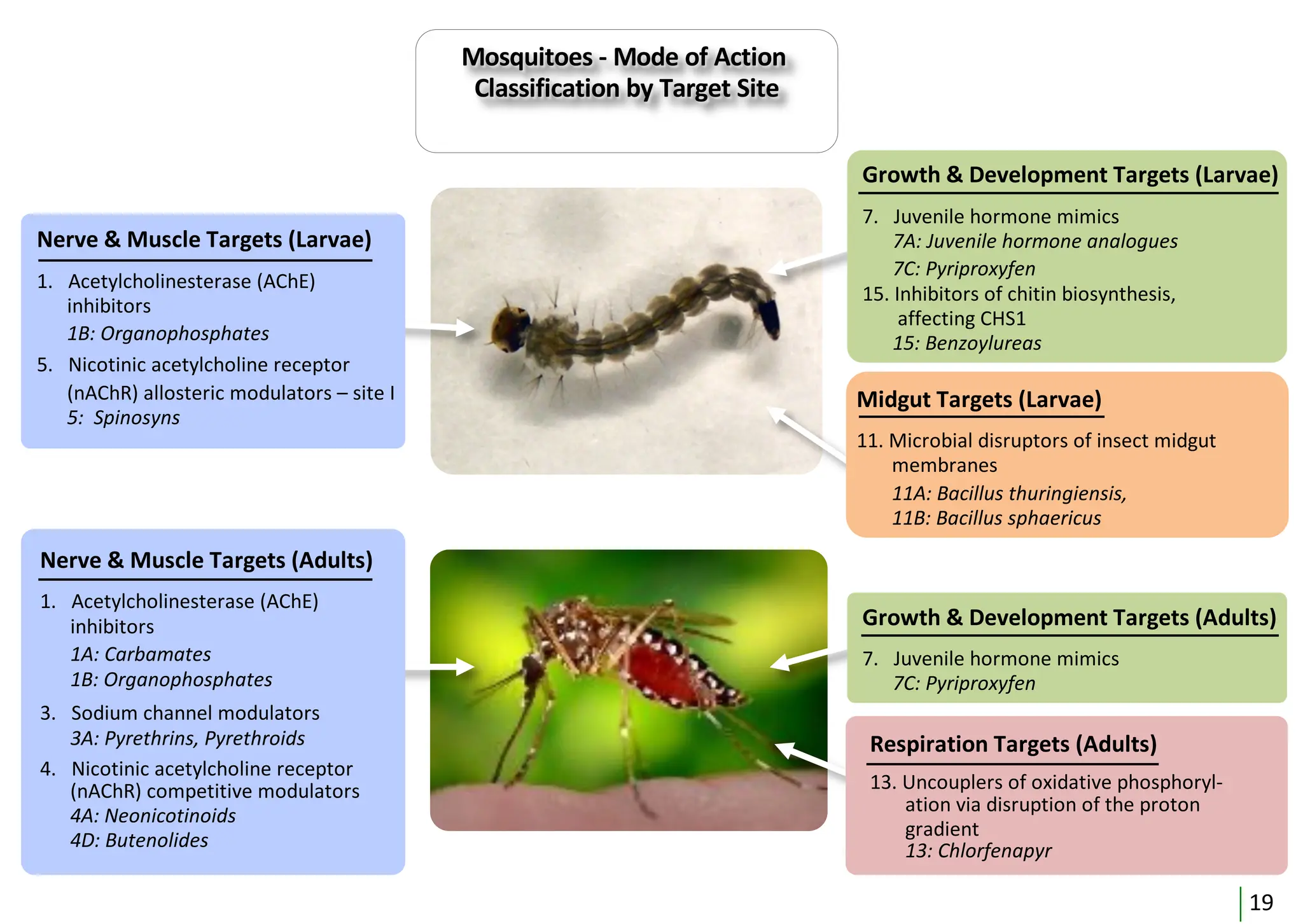 Mosquitoes - Mode of Action Classification by Target Site

Nerve & Muscle Targets (Larvae)

1. Acetylcholinesterase (AChE) inhibitors
1B: Organophosphates
5. Nicotinic acetylcholine receptor (nAChR) allosteric modulators – site I
5: Spinosyns

Growth & Development Targets (Larvae)

7. Juvenile hormone mimics
7A: Juvenile hormone analogues
7C: Pyriproxyfen
15. Inhibitors of chitin biosynthesis, affecting CHS1
15: Benzoylureas

Midgut Targets (Larvae)

11. Microbial disruptors of insect midgut membranes
11A: Bacillus thuringiensis,
11B: Bacillus sphaericus

Nerve & Muscle Targets (Adults)

1. Acetylcholinesterase (AChE) inhibitors
1A: Carbamates
1B: Organophosphates
3. Sodium channel modulators
3A: Pyrethrins, Pyrethroids
4. Nicotinic acetylcholine receptor (nAChR) competitive modulators
4A: Neonicotinoids
4D: Butenolides

Growth & Development Targets (Adults)

7. Juvenile hormone mimics
7C: Pyriproxyfen

Respiration Targets (Adults)

13. Uncouplers of oxidative phosphorylation via disruption of the proton gradient
13: Chlorfenapyr

19